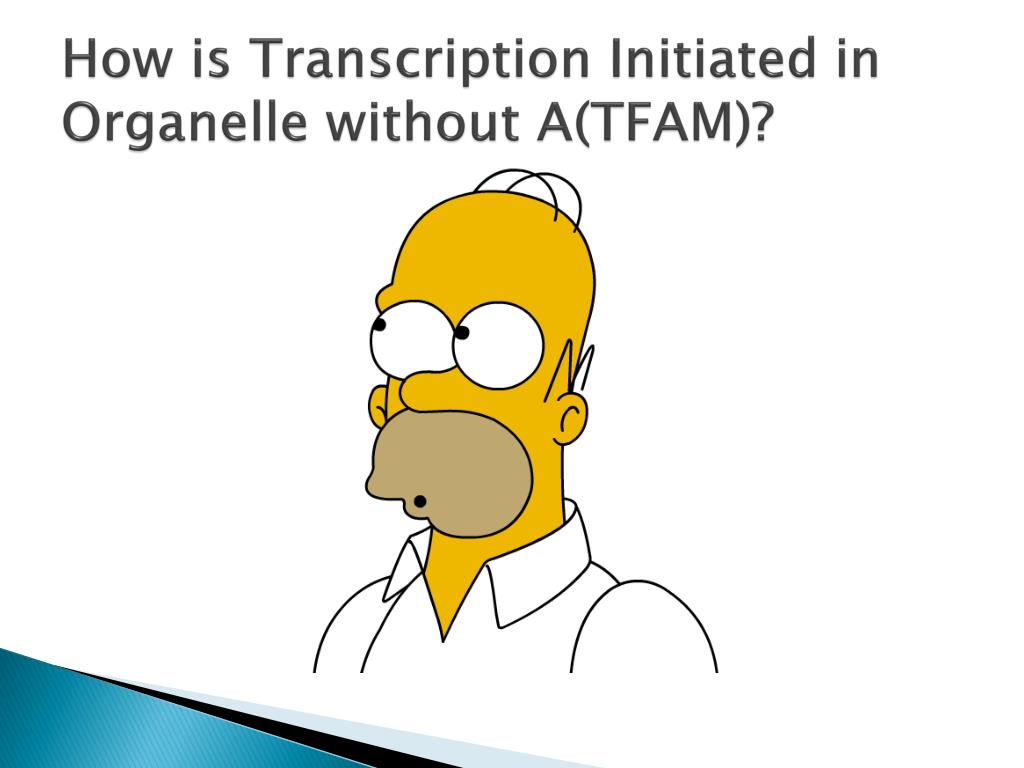 How is Transcription Initiated in Organelle without A(TFAM)?